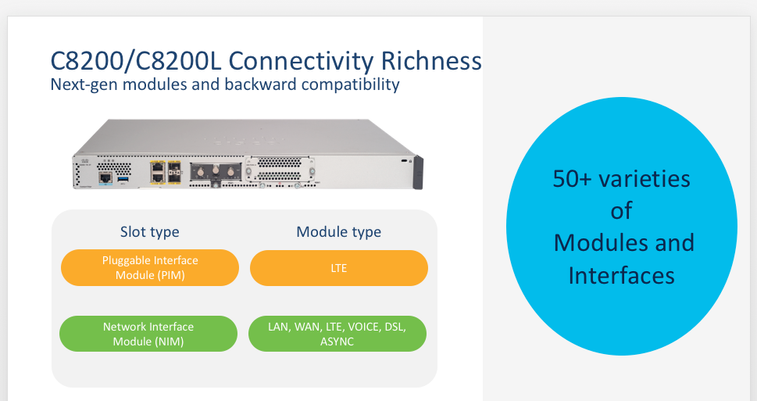 C8200/C8200L Connectivity Richness
Next-gen modules and backward compatibility

| Slot type | Module type |
|---|---|
| Pluggable Interface Module (PIM) | LTE |
| Network Interface Module (NIM) | LAN, WAN, LTE, VOICE, DSL, ASYNC |

50+ varieties of Modules and Interfaces